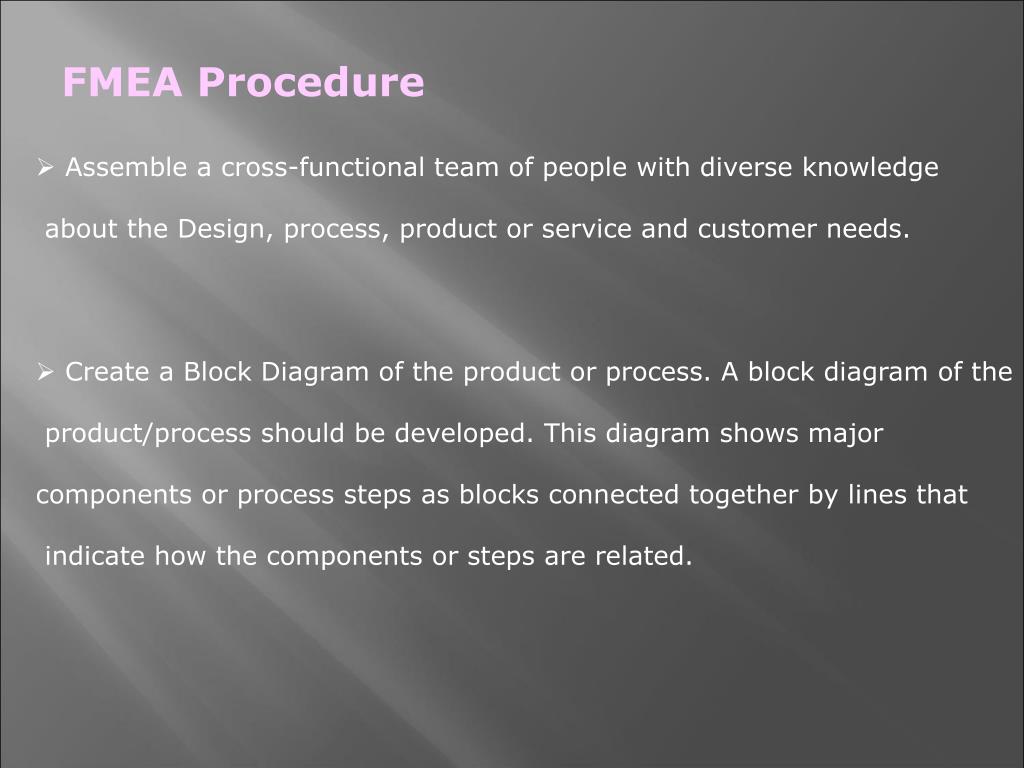 FMEA Procedure

➢ Assemble a cross-functional team of people with diverse knowledge about the Design, process, product or service and customer needs.

➢ Create a Block Diagram of the product or process. A block diagram of the product/process should be developed. This diagram shows major components or process steps as blocks connected together by lines that indicate how the components or steps are related.